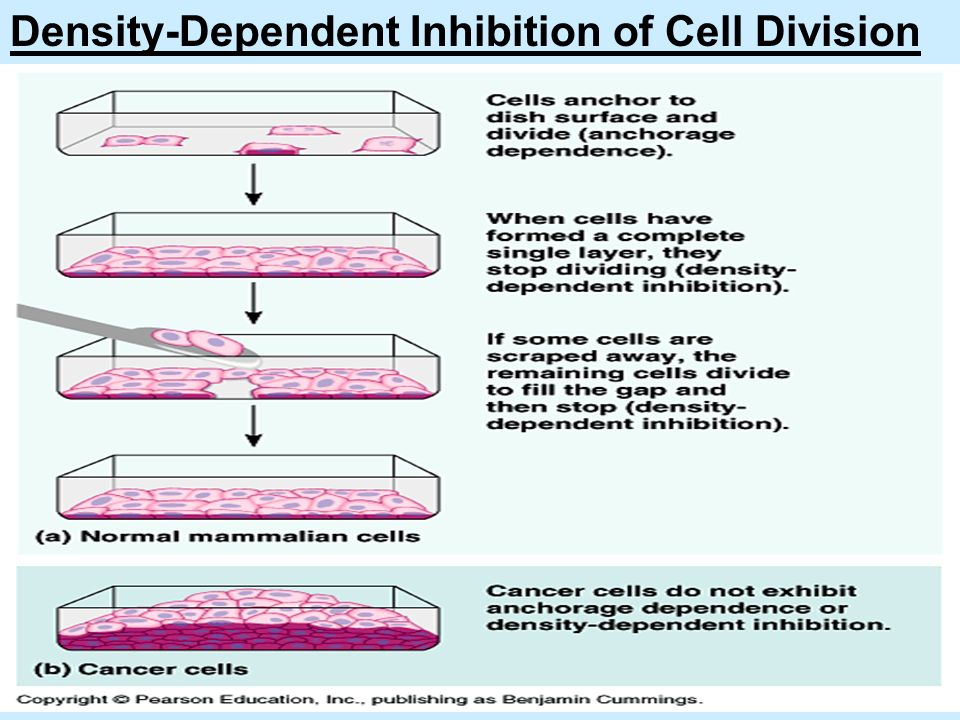 Density-Dependent Inhibition of Cell Division

Cells anchor to dish surface and divide (anchorage dependence).

When cells have formed a complete single layer, they stop dividing (density-dependent inhibition).

If some cells are scraped away, the remaining cells divide to fill the gap and then stop (density-dependent inhibition).

(a) Normal mammalian cells

Cancer cells do not exhibit anchorage dependence or density-dependent inhibition.

(b) Cancer cells

Copyright © Pearson Education, Inc., publishing as Benjamin Cummings.